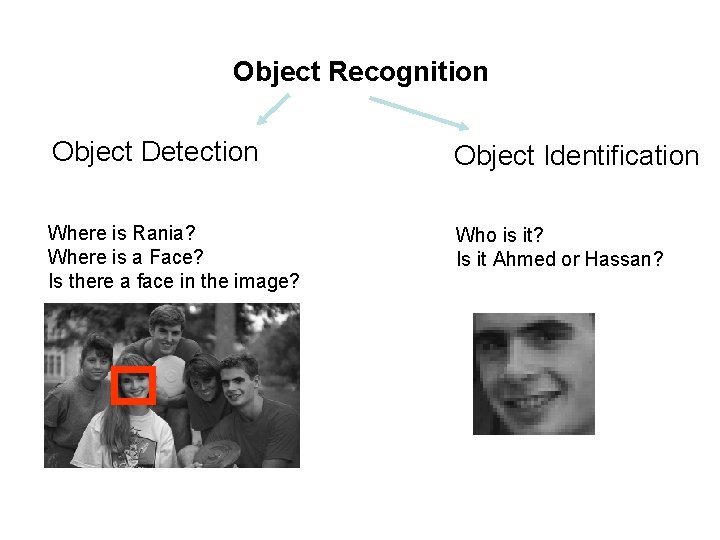 Object Recognition

Object Detection

Where is Rania?
Where is a Face?
Is there a face in the image?

Object Identification

Who is it?
Is it Ahmed or Hassan?